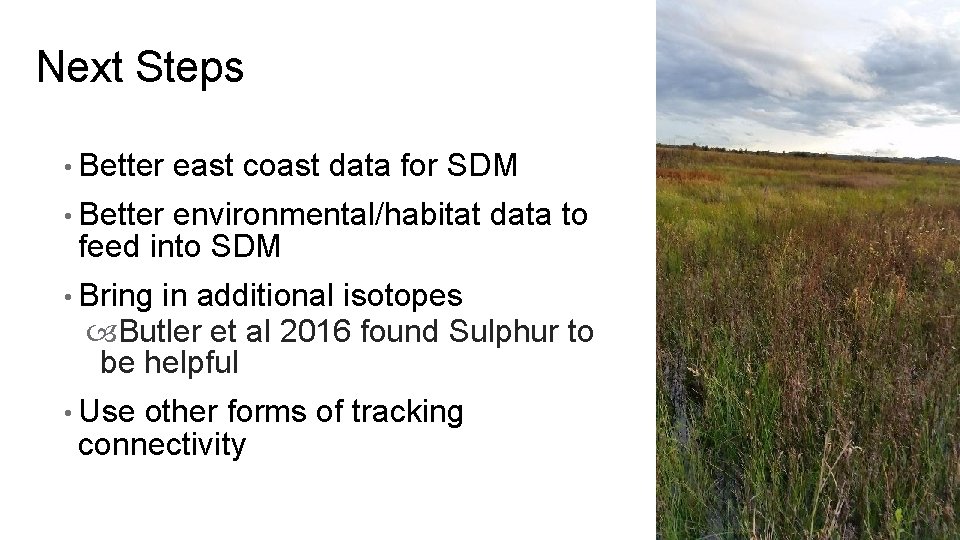 Next Steps

• Better east coast data for SDM

• Better environmental/habitat data to feed into SDM

• Bring in additional isotopes
Butler et al 2016 found Sulphur to be helpful

• Use other forms of tracking connectivity